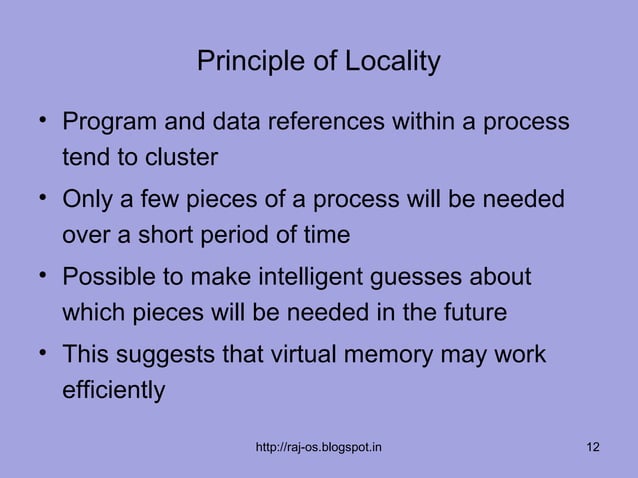 Principle of Locality

• Program and data references within a process tend to cluster

• Only a few pieces of a process will be needed over a short period of time

• Possible to make intelligent guesses about which pieces will be needed in the future

• This suggests that virtual memory may work efficiently

http://raj-os.blogspot.in

12